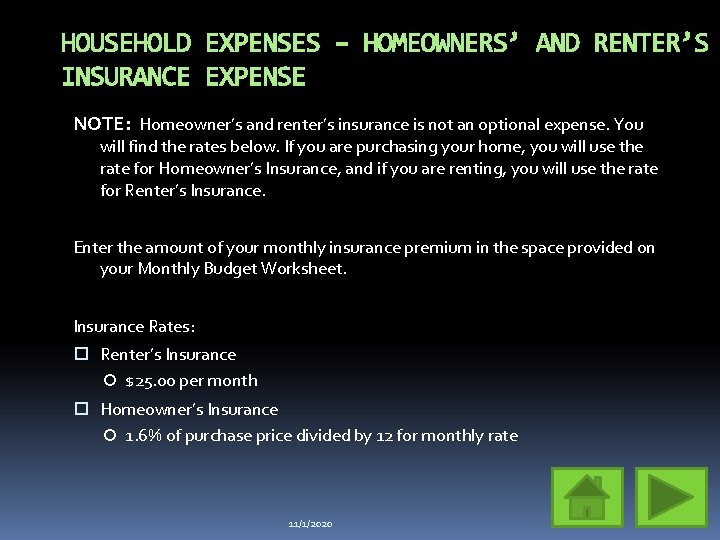 HOUSEHOLD EXPENSES – HOMEOWNERS' AND RENTER'S INSURANCE EXPENSE

NOTE: Homeowner's and renter's insurance is not an optional expense. You will find the rates below. If you are purchasing your home, you will use the rate for Homeowner's Insurance, and if you are renting, you will use the rate for Renter's Insurance.

Enter the amount of your monthly insurance premium in the space provided on your Monthly Budget Worksheet.

Insurance Rates:

Renter's Insurance

$25.00 per month

Homeowner's Insurance

1.6% of purchase price divided by 12 for monthly rate

11/1/2020